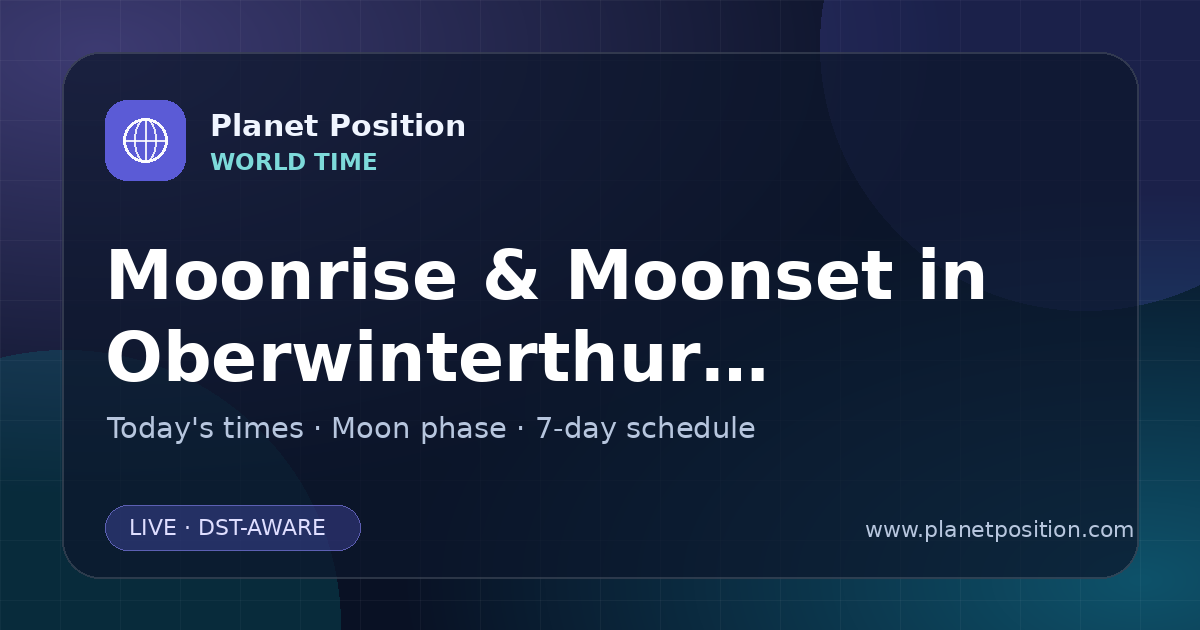 Planet Position
WORLD TIME

Moonrise & Moonset in Oberwinterthur...

Today's times · Moon phase · 7-day schedule

LIVE · DST-AWARE

www.planetposition.com